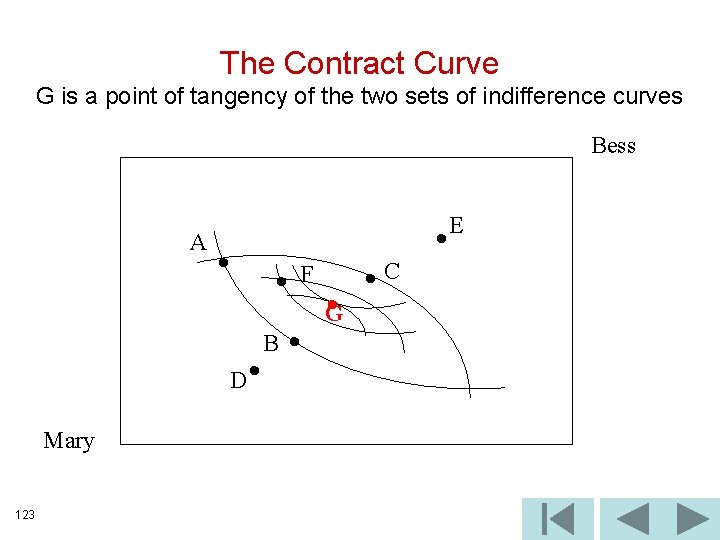 The Contract Curve
G is a point of tangency of the two sets of indifference curves

Bess

E

A

F

C

G

B

D

Mary

123